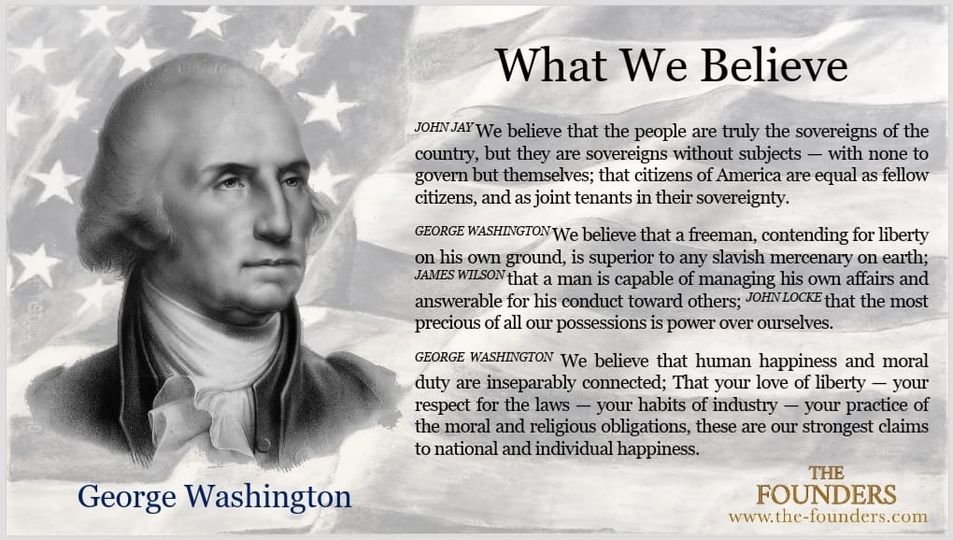 What We Believe

JOHN JAY We believe that the people are truly the sovereigns of the country, but they are sovereigns without subjects — with none to govern but themselves; that citizens of America are equal as fellow citizens, and as joint tenants in their sovereignty.

GEORGE WASHINGTON We believe that a freeman, contending for liberty on his own ground, is superior to any slavish mercenary on earth; JAMES WILSON that a man is capable of managing his own affairs and answerable for his conduct toward others; JOHN LOCKE that the most precious of all our possessions is power over ourselves.

GEORGE WASHINGTON We believe that human happiness and moral duty are inseparably connected; That your love of liberty — your respect for the laws — your habits of industry — your practice of the moral and religious obligations, these are our strongest claims to national and individual happiness.

George Washington

THE FOUNDERS
www.the-founders.com